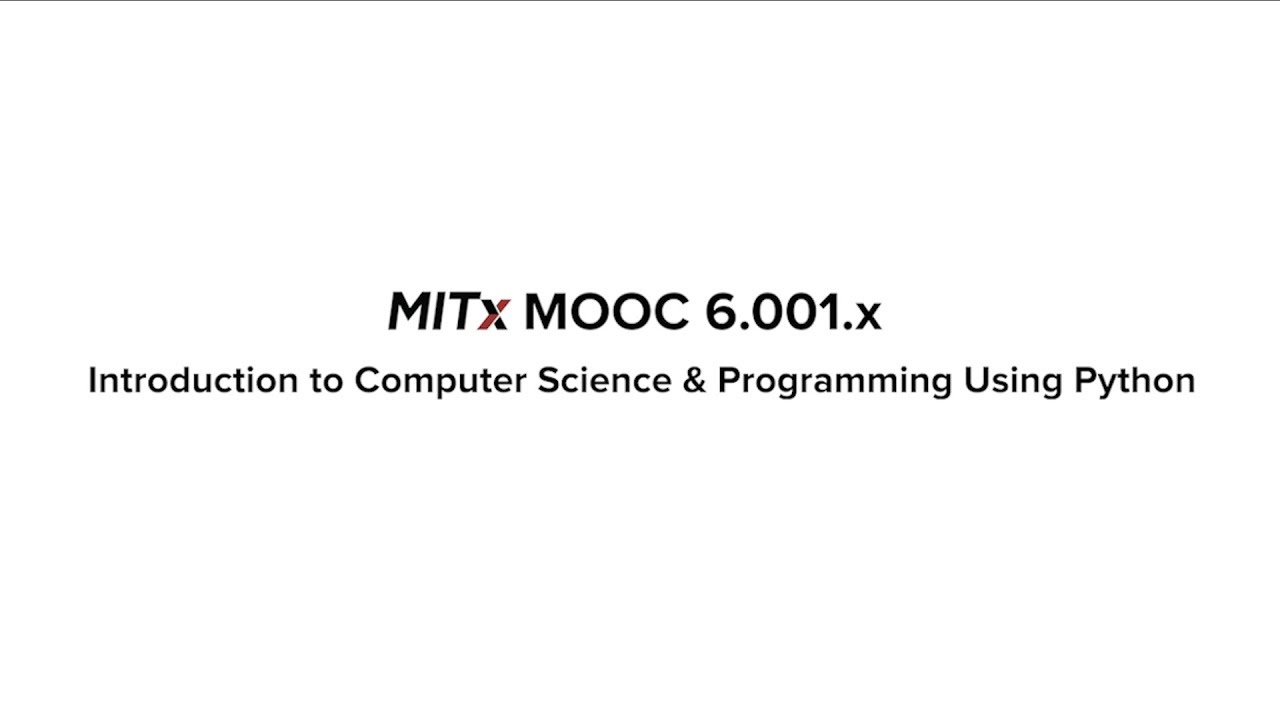 MITx MOOC 6.001.x

Introduction to Computer Science & Programming Using Python